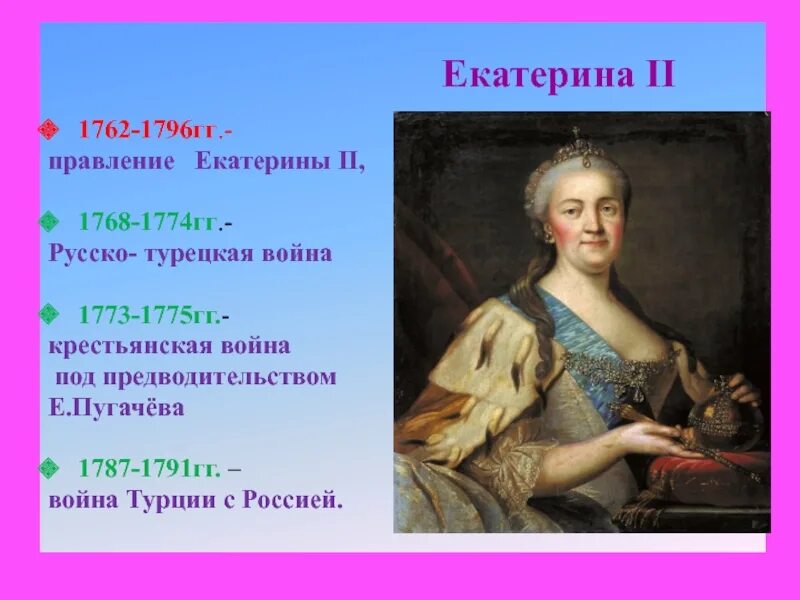 Екатерина II

1762-1796гг.- правление Екатерины II,

1768-1774гг.- Русско- турецкая война

1773-1775гг.- крестьянская война под предводительством Е.Пугачёва

1787-1791гг. – война Турции с Россией.